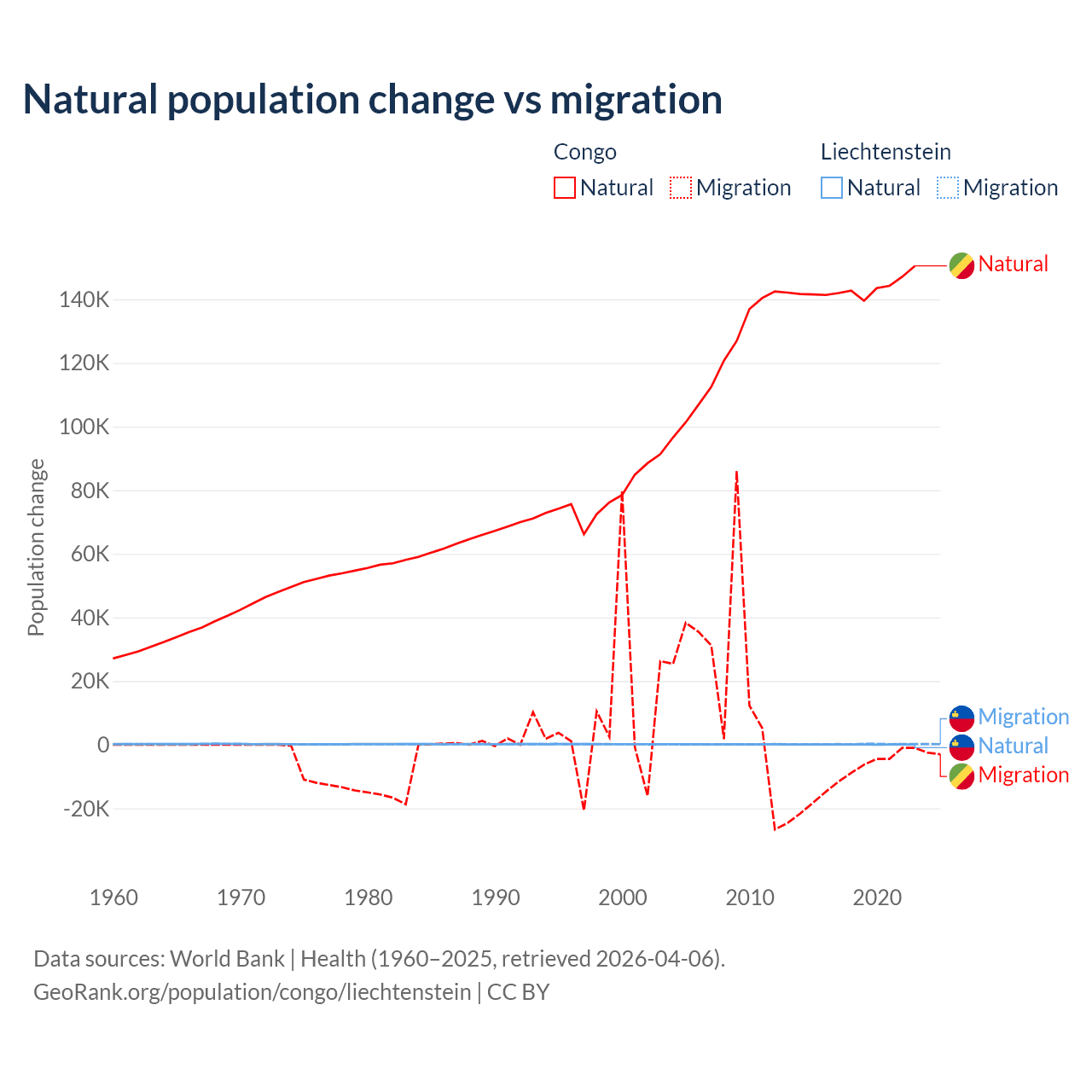 Natural population change vs migration

Congo
Natural Migration

Liechtenstein
Natural Migration

Natural

140K
120K
100K
80K
60K
40K
20K
0
-20K

Population change

Migration
Natural
Migration

1960 1970 1980 1990 2000 2010 2020

Data sources: World Bank | Health (1960–2025, retrieved 2026-04-06).
GeoRank.org/population/congo/liechtenstein | CC BY